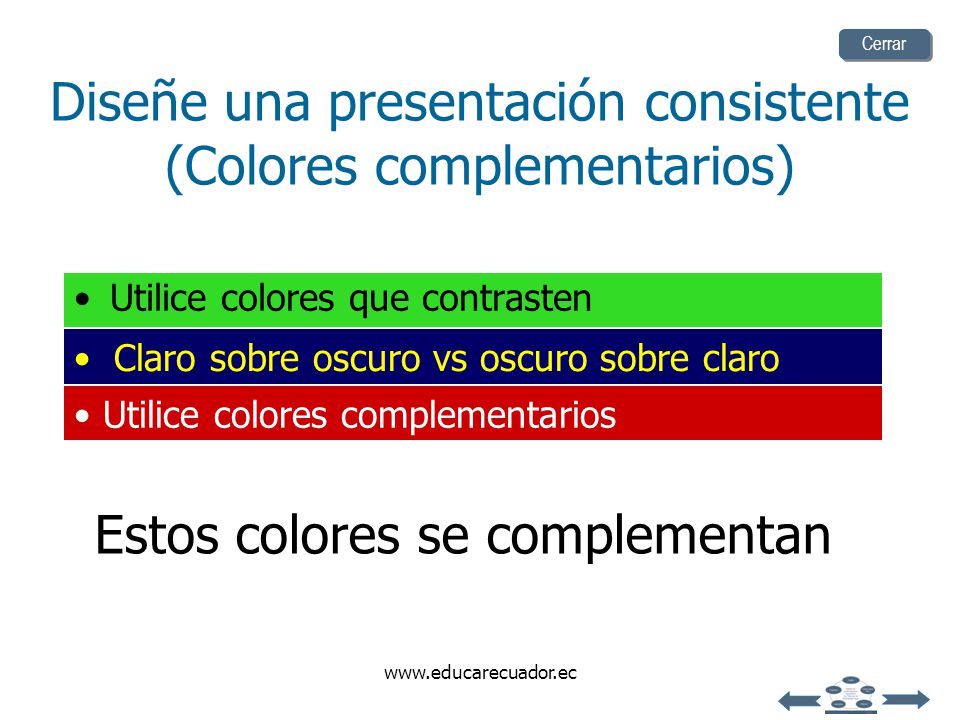 Cerrar

Diseñe una presentación consistente (Colores complementarios)

• Utilice colores que contrasten

• Claro sobre oscuro vs oscuro sobre claro

• Utilice colores complementarios

Estos colores se complementan

www.educarecuador.ec